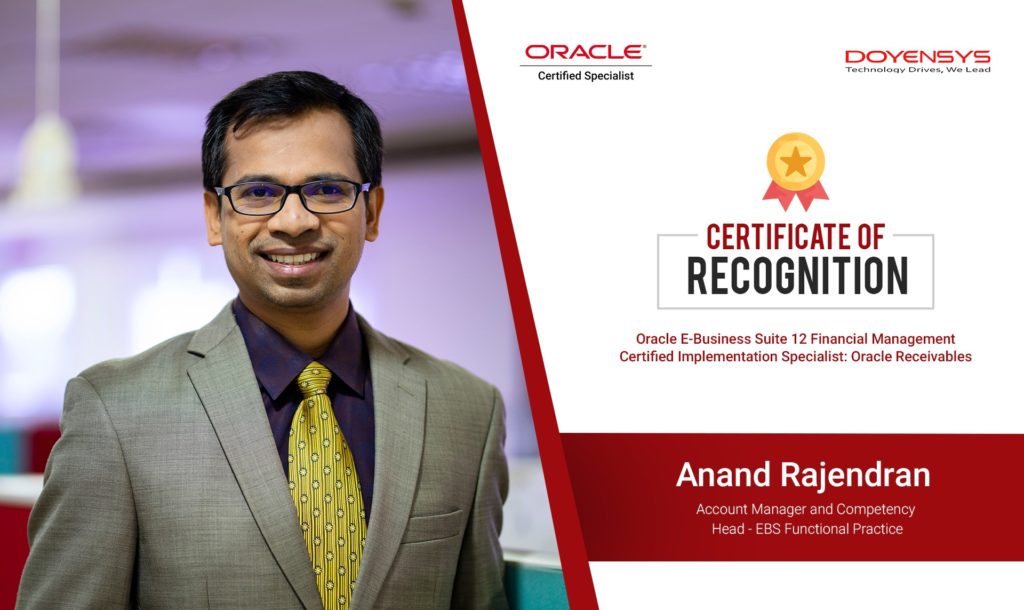 ORACLE®
Certified Specialist

DOYENSYS
Technology Drives, We Lead

CERTIFICATE OF
RECOGNITION

Oracle E-Business Suite 12 Financial Management Certified Implementation Specialist: Oracle Receivables

Anand Rajendran

Account Manager and Competency Head - EBS Functional Practice